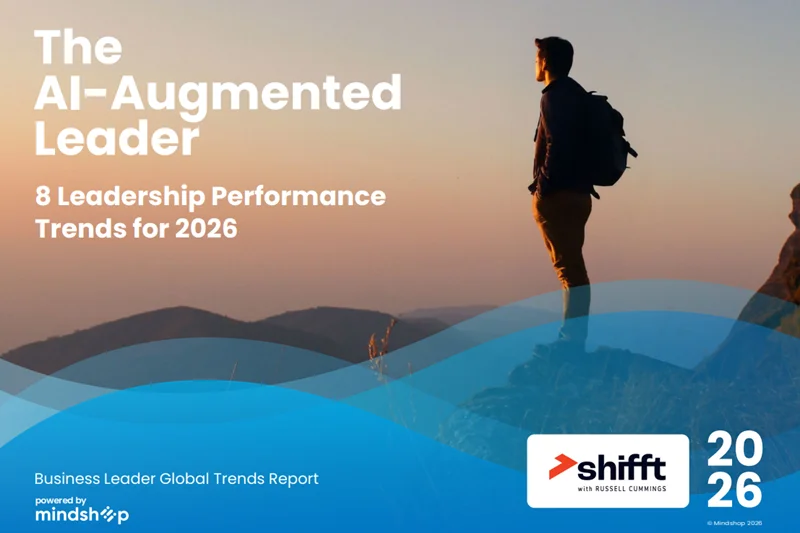 The AI-Augmented Leader

8 Leadership Performance Trends for 2026

Business Leader Global Trends Report

powered by
mindshop

shifft
with RUSSELL CUMMINGS

20
26

© Mindshop 2026